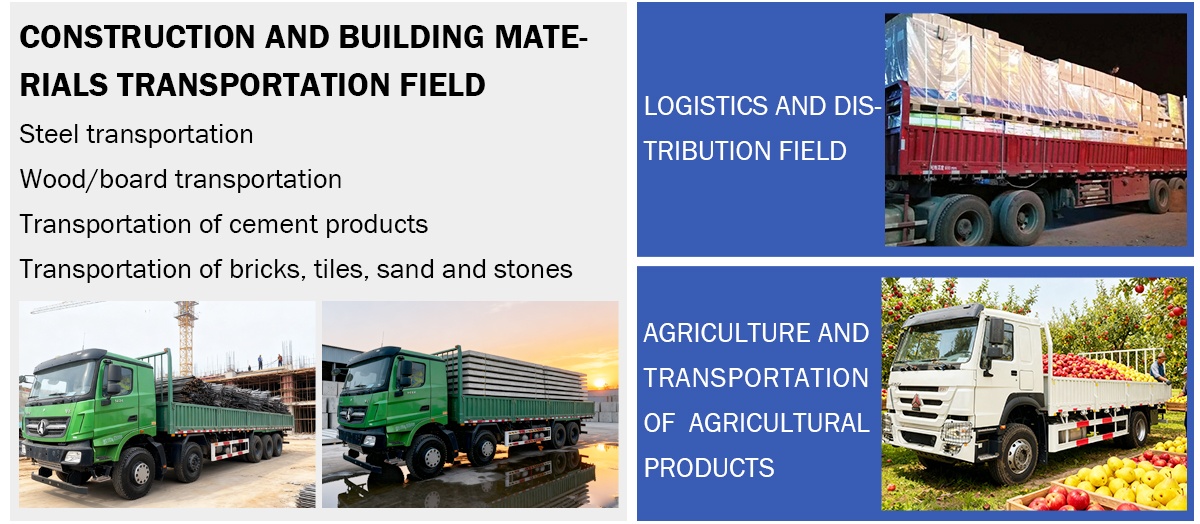 CONSTRUCTION AND BUILDING MATERIALS TRANSPORTATION FIELD

Steel transportation

Wood/board transportation

Transportation of cement products

Transportation of bricks, tiles, sand and stones

LOGISTICS AND DISTRIBUTION FIELD

AGRICULTURE AND TRANSPORTATION OF AGRICULTURAL PRODUCTS